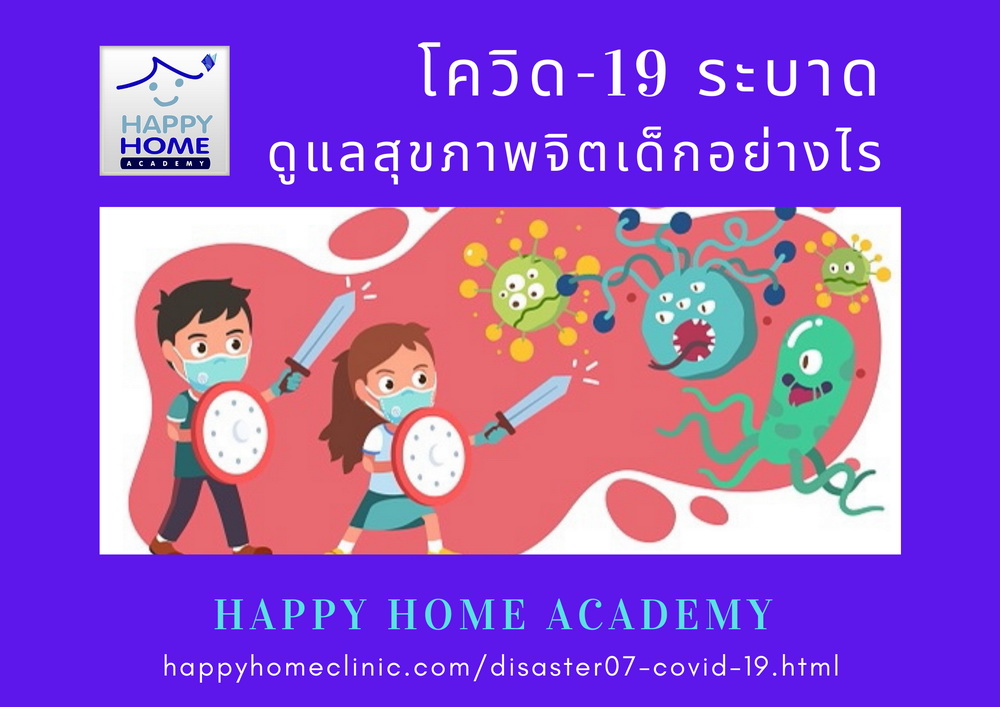 HAPPY HOME ACADEMY

โควิด-19 ระบาด
ดูแลสุขภาพจิตเด็กอย่างไร

HAPPY HOME ACADEMY
happyhomeclinic.com/disaster07-covid-19.html